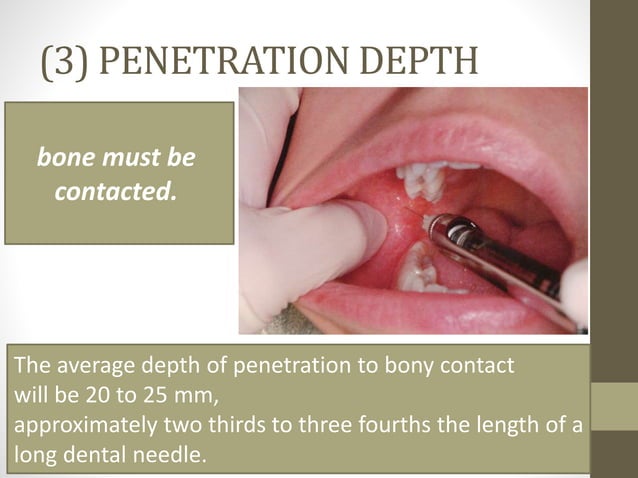 (3) PENETRATION DEPTH

bone must be contacted.

The average depth of penetration to bony contact
will be 20 to 25 mm,
approximately two thirds to three fourths the length of a long dental needle.